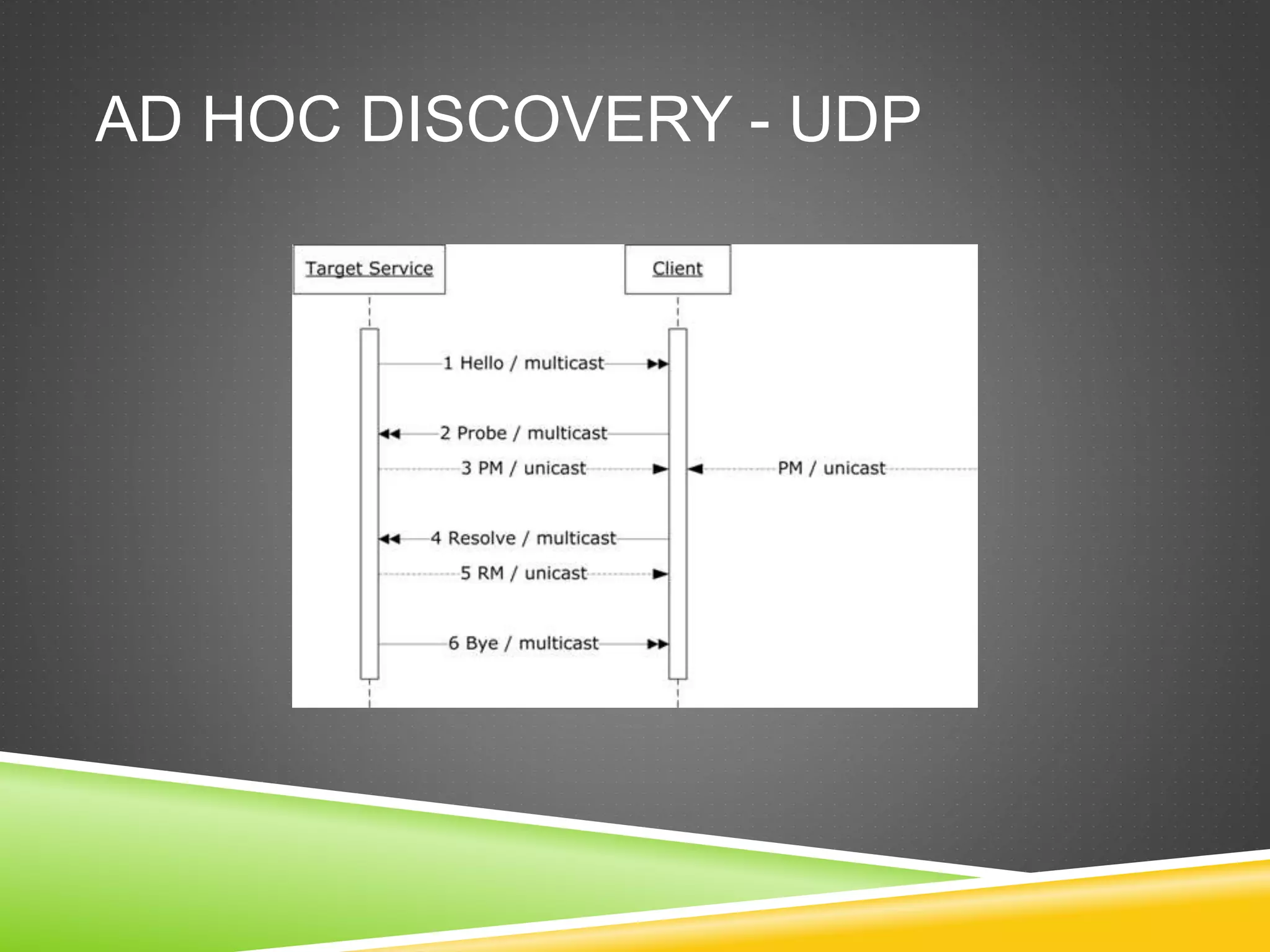 AD HOC DISCOVERY - UDP

Target Service

Client

1 Hello / multicast

2 Probe / multicast

3 PM / unicast

PM / unicast

4 Resolve / multicast

5 RM / unicast

6 Bye / multicast